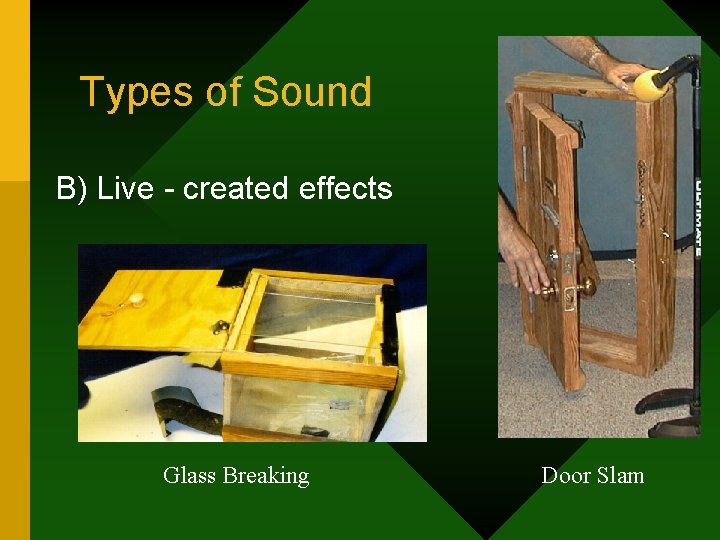 Types of Sound

B) Live - created effects

ULTIMATE

Glass Breaking

Door Slam